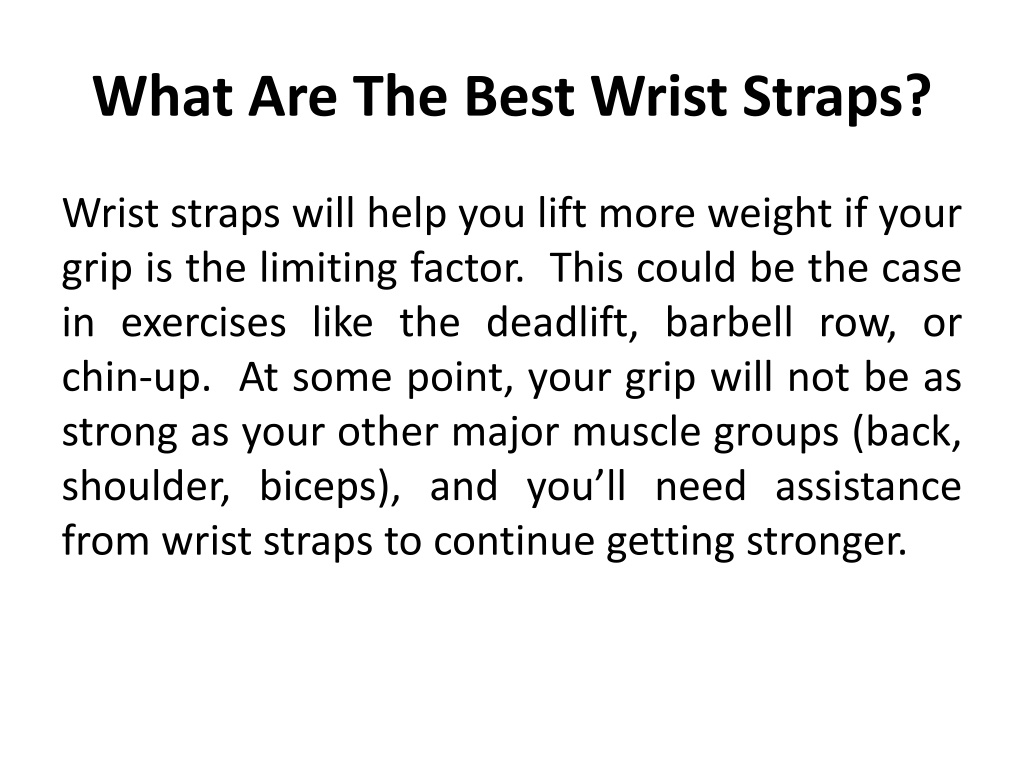 What Are The Best Wrist Straps?

Wrist straps will help you lift more weight if your grip is the limiting factor.  This could be the case in exercises like the deadlift, barbell row, or chin-up.  At some point, your grip will not be as strong as your other major muscle groups (back, shoulder, biceps), and you’ll need assistance from wrist straps to continue getting stronger.